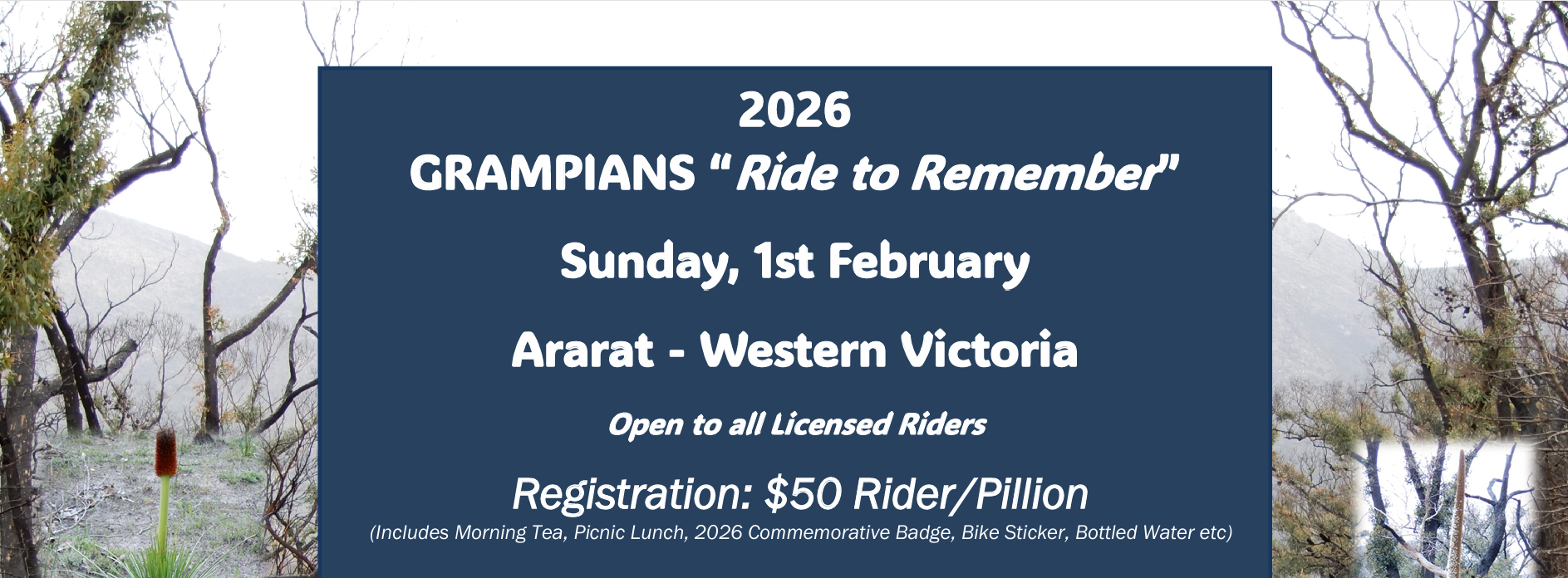 2026
GRAMPIANS "Ride to Remember"

Sunday, 1st February

Ararat - Western Victoria

Open to all Licensed Riders

Registration: $50 Rider/Pillion
(Includes Morning Tea, Picnic Lunch, 2026 Commemorative Badge, Bike Sticker, Bottled Water etc)